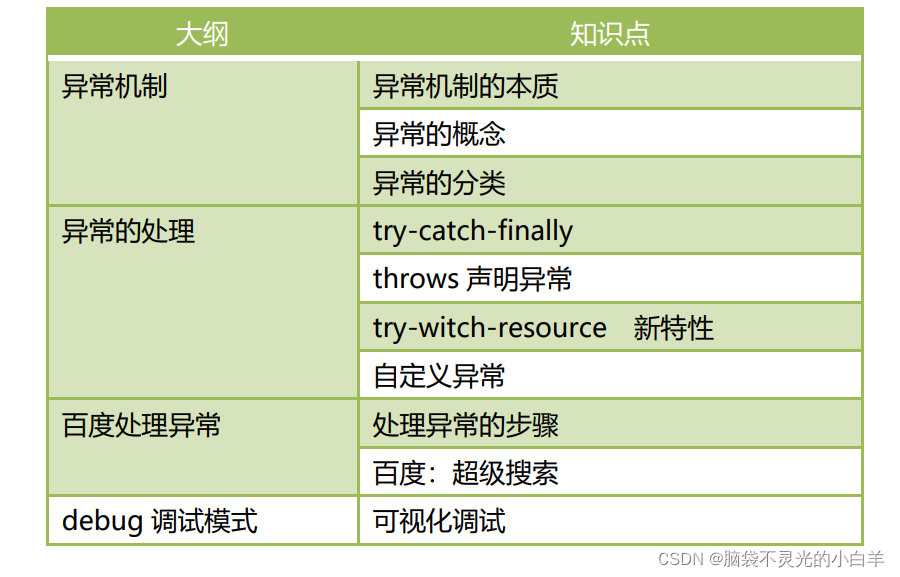 | 大纲 | 知识点 |
|---|---|
| 异常机制 | 异常机制的本质 |
| | 异常的概念 |
| | 异常的分类 |
| 异常的处理 | try-catch-finally |
| | throws 声明异常 |
| | try-witch-resource 新特性 |
| | 自定义异常 |
| 百度处理异常 | 处理异常的步骤 |
| | 百度：超级搜索 |
| debug 调试模式 | 可视化调试 |

CSDN @脑袋不灵光的小白羊